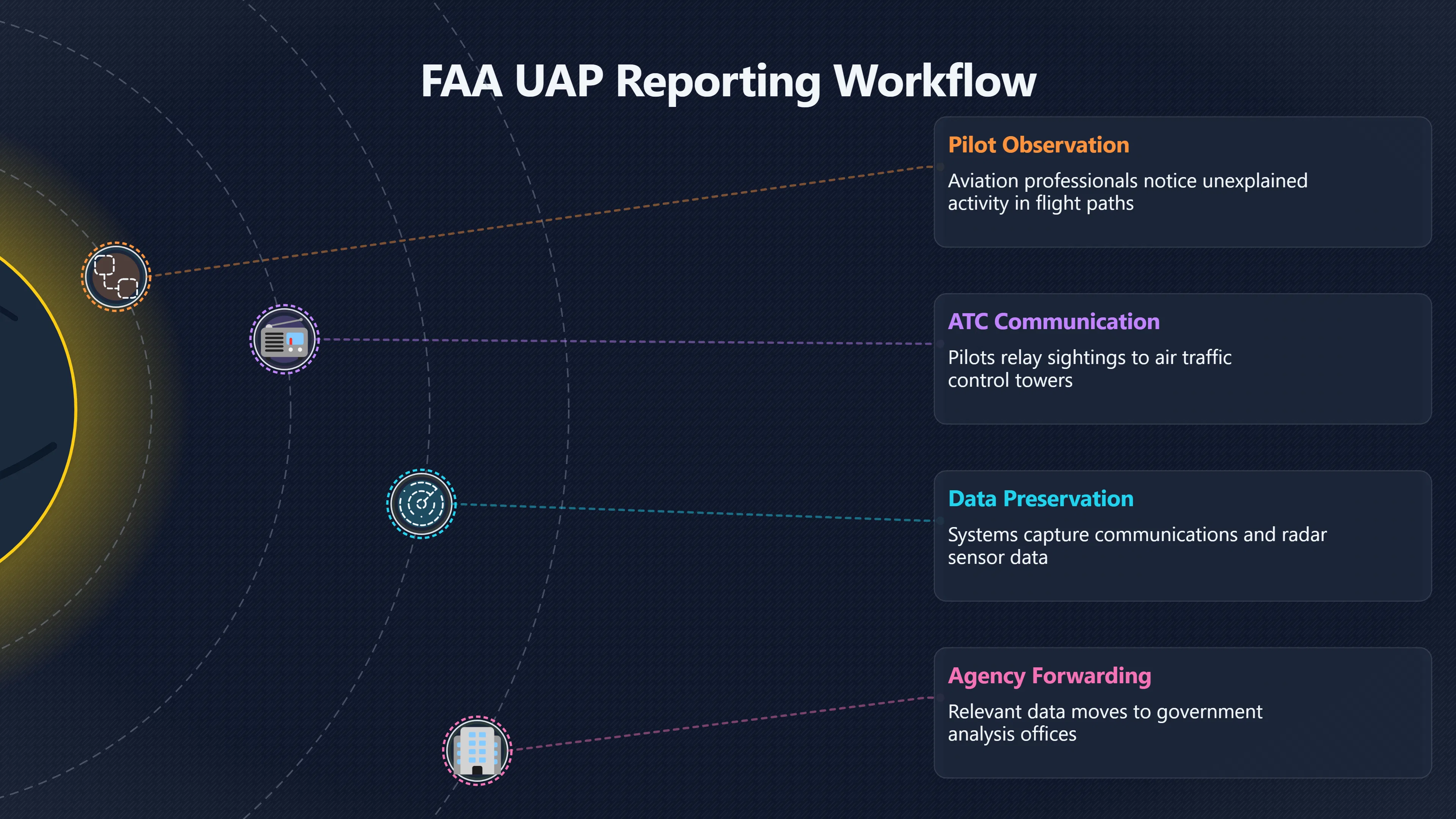 FAA UAP Reporting Workflow

Pilot Observation

Aviation professionals notice unexplained activity in flight paths

ATC Communication

Pilots relay sightings to air traffic control towers

Data Preservation

Systems capture communications and radar sensor data

Agency Forwarding

Relevant data moves to government analysis offices